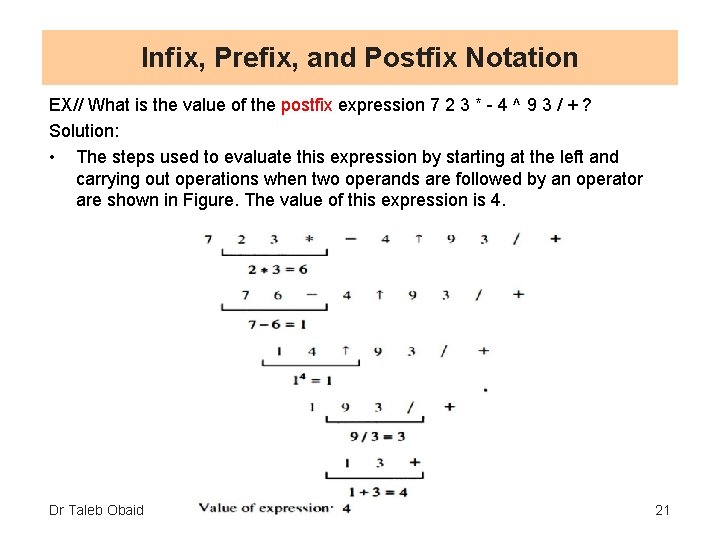 Infix, Prefix, and Postfix Notation

EX// What is the value of the postfix expression 7 2 3 * - 4 ^ 9 3 / + ?

Solution:

• The steps used to evaluate this expression by starting at the left and carrying out operations when two operands are followed by an operator are shown in Figure. The value of this expression is 4.

7 2 3 * − 4 ↑ 9 3 / +

$2 * 3 = 6$

7 6 − 4 ↑ 9 3 / +

$7 - 6 = 1$

1 4 ↑ 9 3 / +

$1^4 = 1$

1 9 3 / +

$9 / 3 = 3$

1 3 +

$1 + 3 = 4$

Value of expression: 4

Dr Taleb Obaid

21